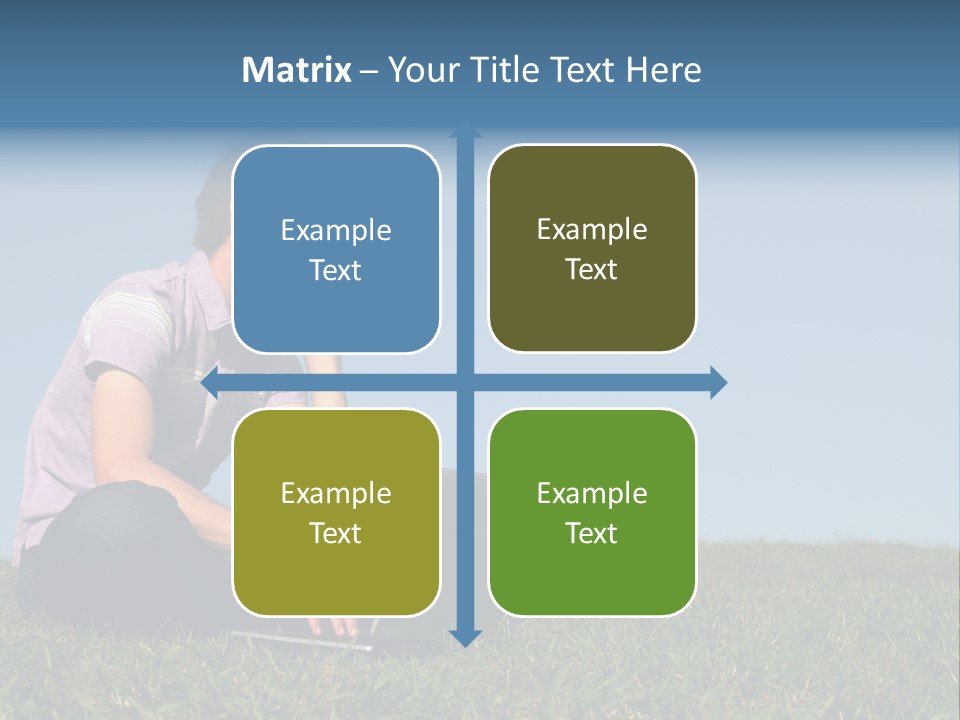 Matrix – Your Title Text Here

Example Text

Example Text

Example Text

Example Text